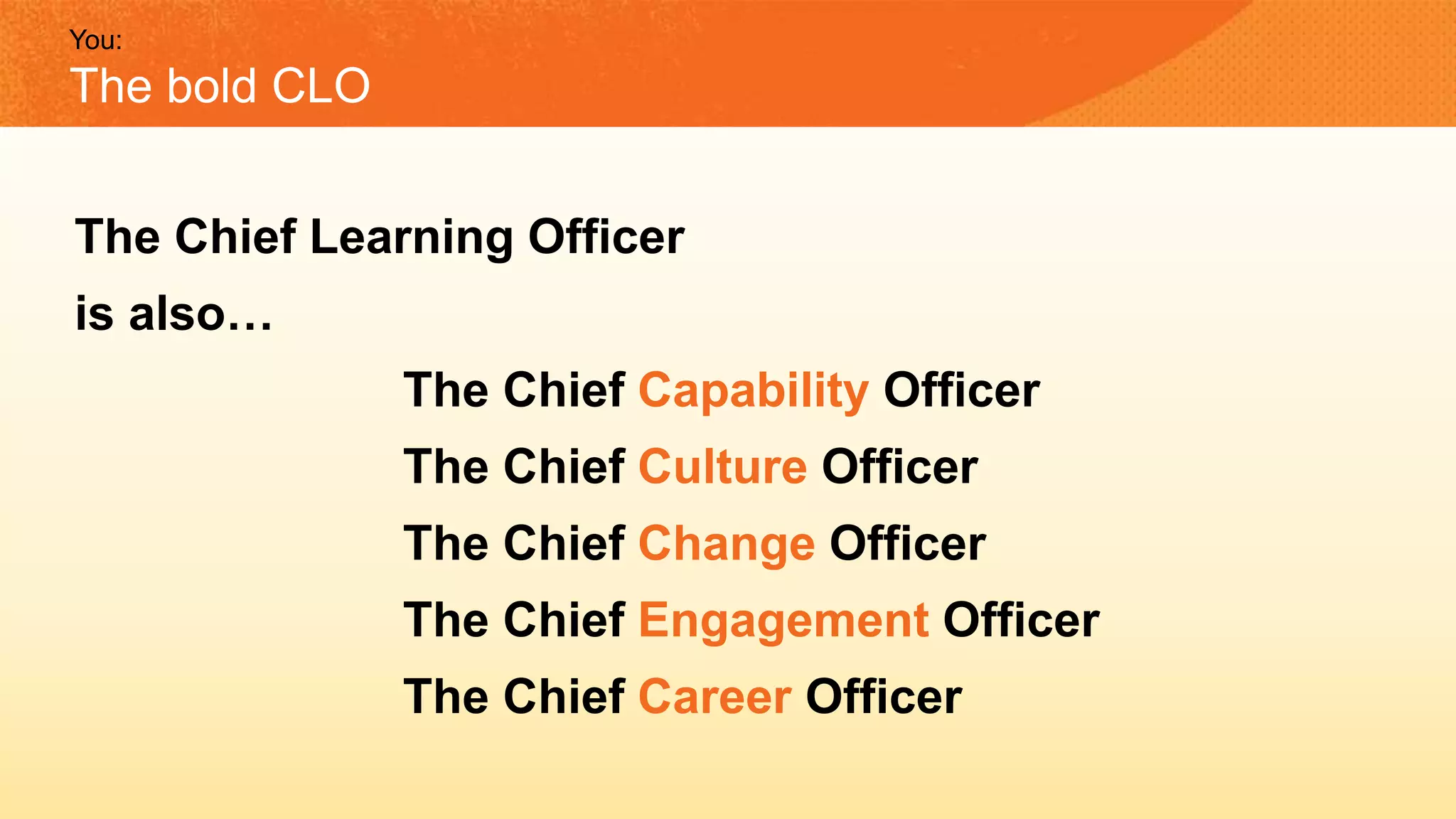 You:
The bold CLO

The Chief Learning Officer
is also…

The Chief Capability Officer
The Chief Culture Officer
The Chief Change Officer
The Chief Engagement Officer
The Chief Career Officer